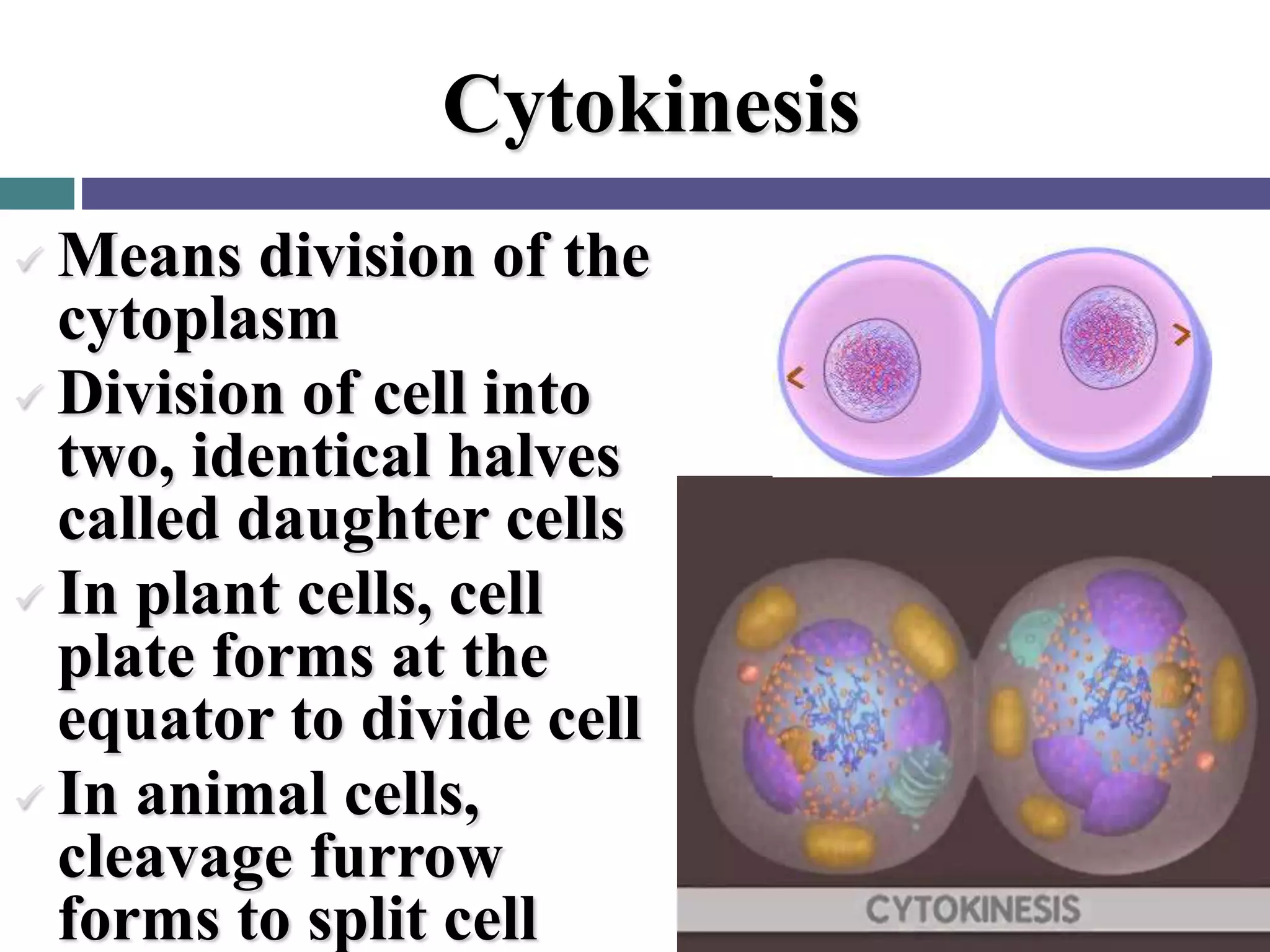 Cytokinesis

✓ Means division of the cytoplasm
✓ Division of cell into two, identical halves called daughter cells
✓ In plant cells, cell plate forms at the equator to divide cell
✓ In animal cells, cleavage furrow forms to split cell

CYTOKINESIS